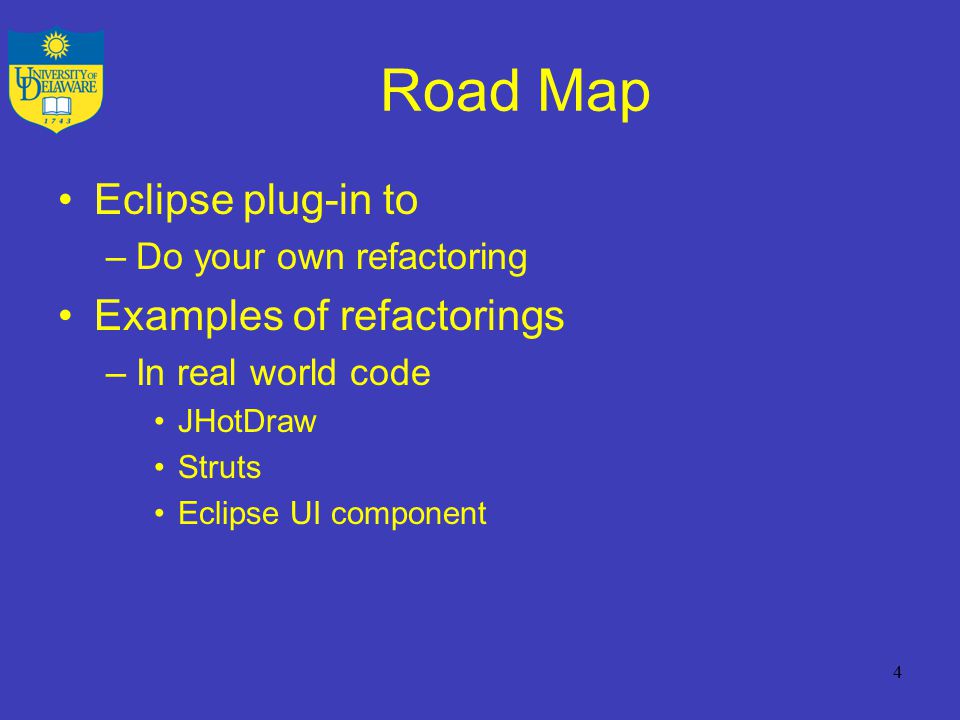 UNIVERSITY OF DELAWARE
1743

Road Map

• Eclipse plug-in to
– Do your own refactoring

• Examples of refactorings
– In real world code
• JHotDraw
• Struts
• Eclipse UI component

4